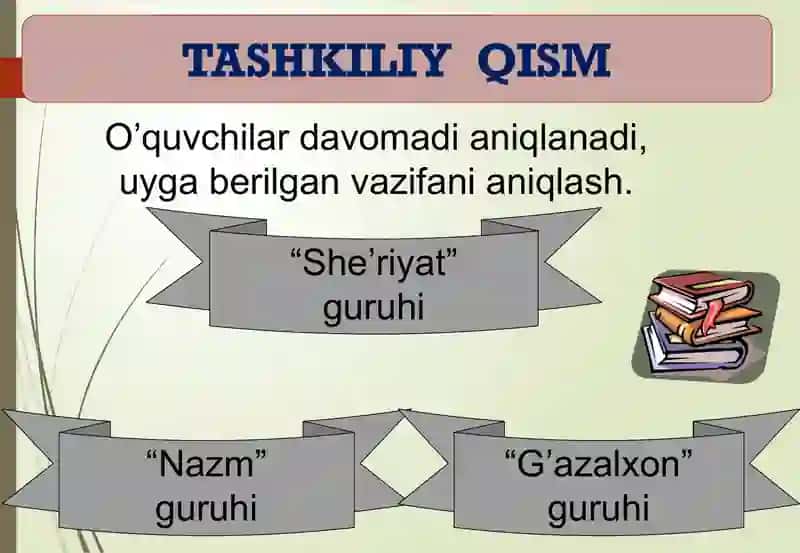 TASHKILIY QISM

O’quvchilar davomadi aniqlanadi, uyga berilgan vazifani aniqlash.

“She’riyat” guruhi

“Nazm” guruhi

“G’azalxon” guruhi